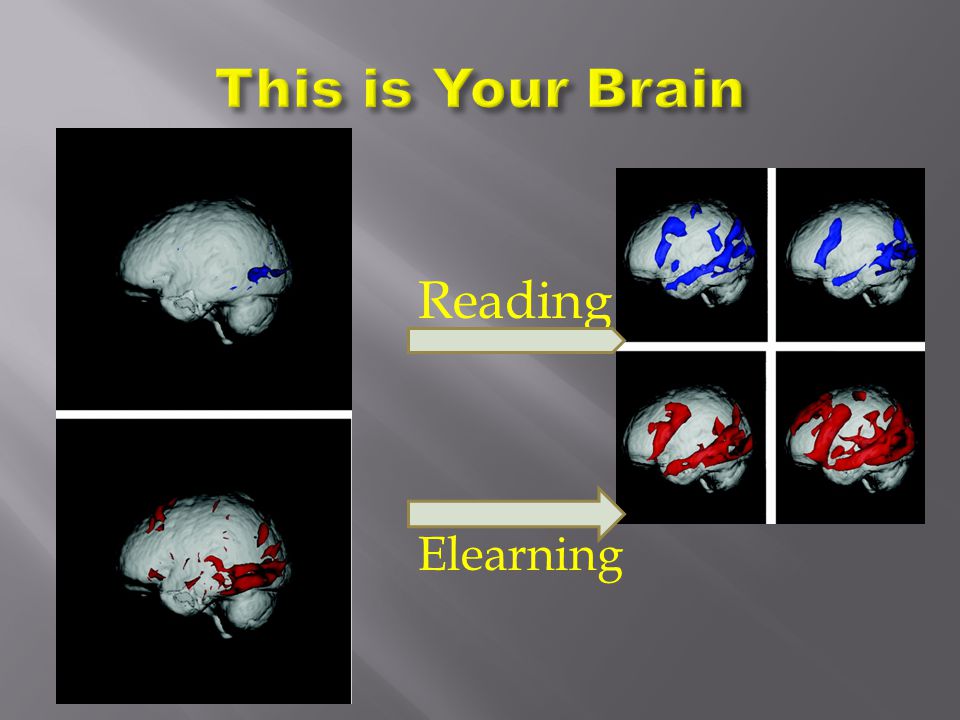 This is Your Brain

Reading

Elearning